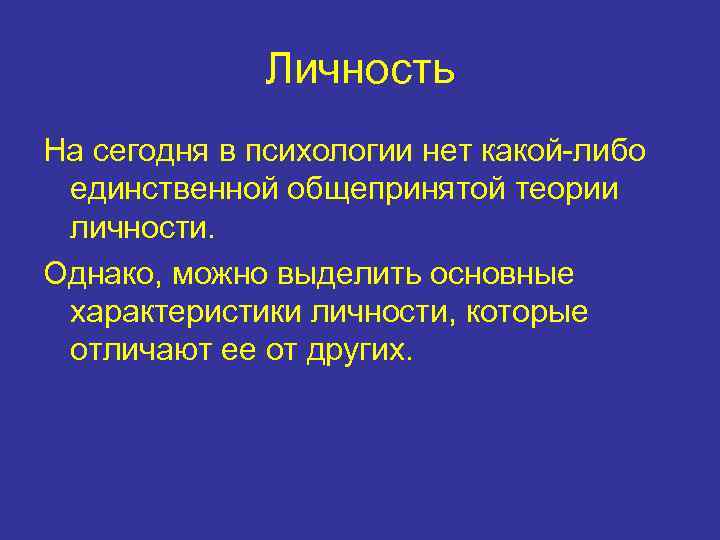 Личность

На сегодня в психологии нет какой-либо единственной общепринятой теории личности.

Однако, можно выделить основные характеристики личности, которые отличают ее от других.